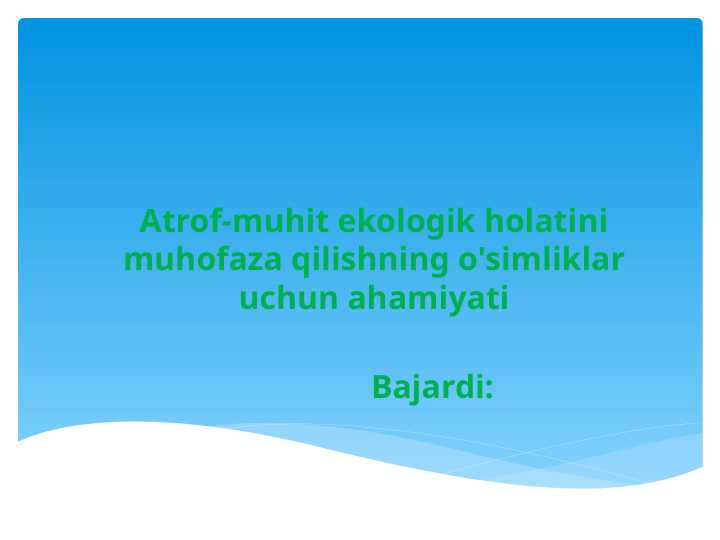 Atrof-muhit ekologik holatini muhofaza qilishning o'simliklar uchun ahamiyati

Bajardi: